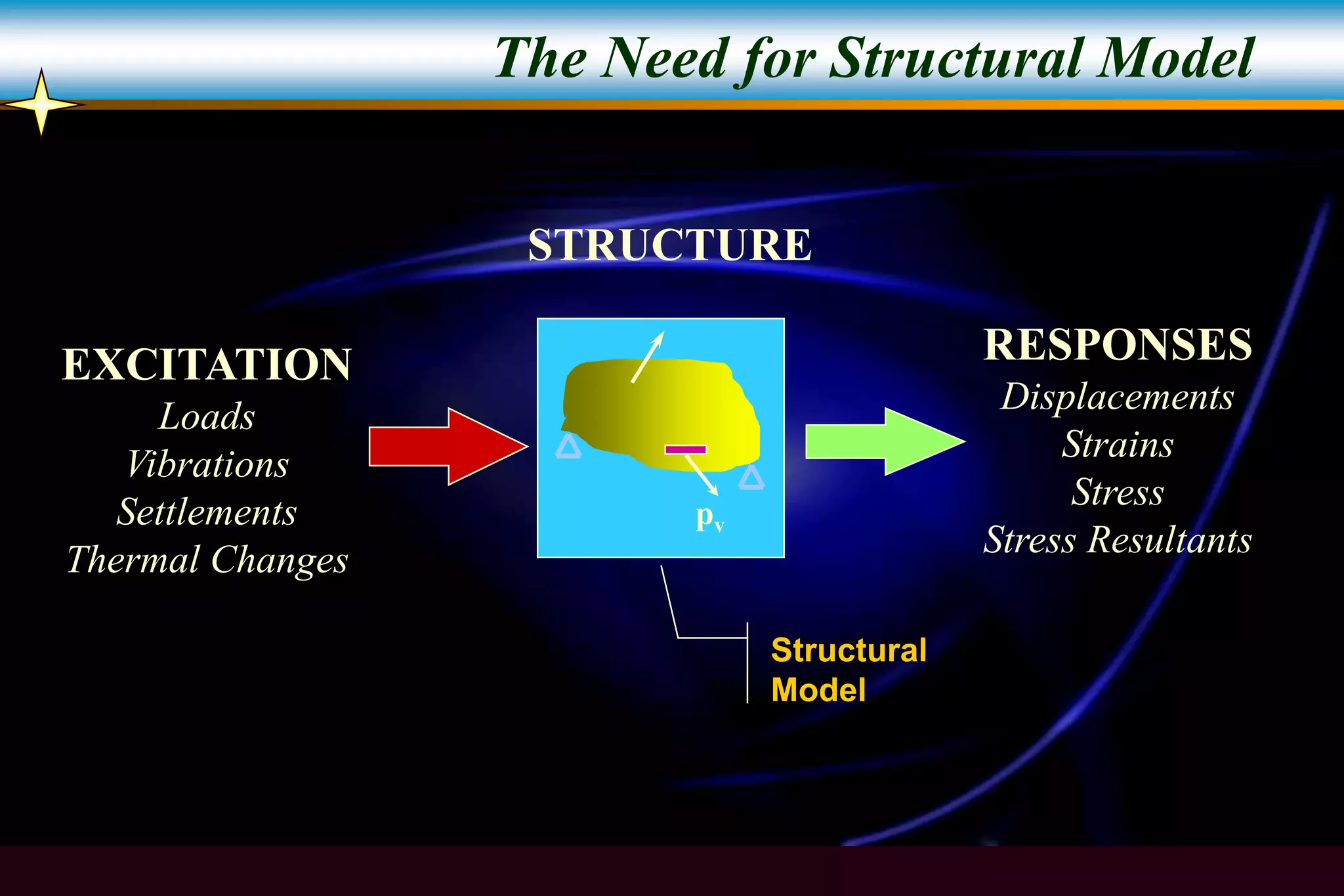 The Need for Structural Model

STRUCTURE

EXCITATION
Loads
Vibrations
Settlements
Thermal Changes

$p_v$

RESPONSES
Displacements
Strains
Stress
Stress Resultants

Structural
Model